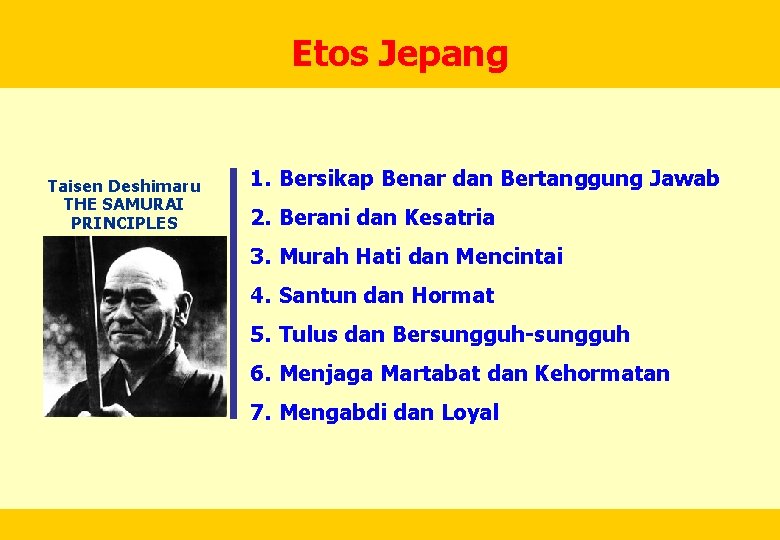 Etos Jepang

Taisen Deshimaru
THE SAMURAI
PRINCIPLES

1. Bersikap Benar dan Bertanggung Jawab
2. Berani dan Kesatria
3. Murah Hati dan Mencintai
4. Santun dan Hormat
5. Tulus dan Bersungguh-sungguh
6. Menjaga Martabat dan Kehormatan
7. Mengabdi dan Loyal